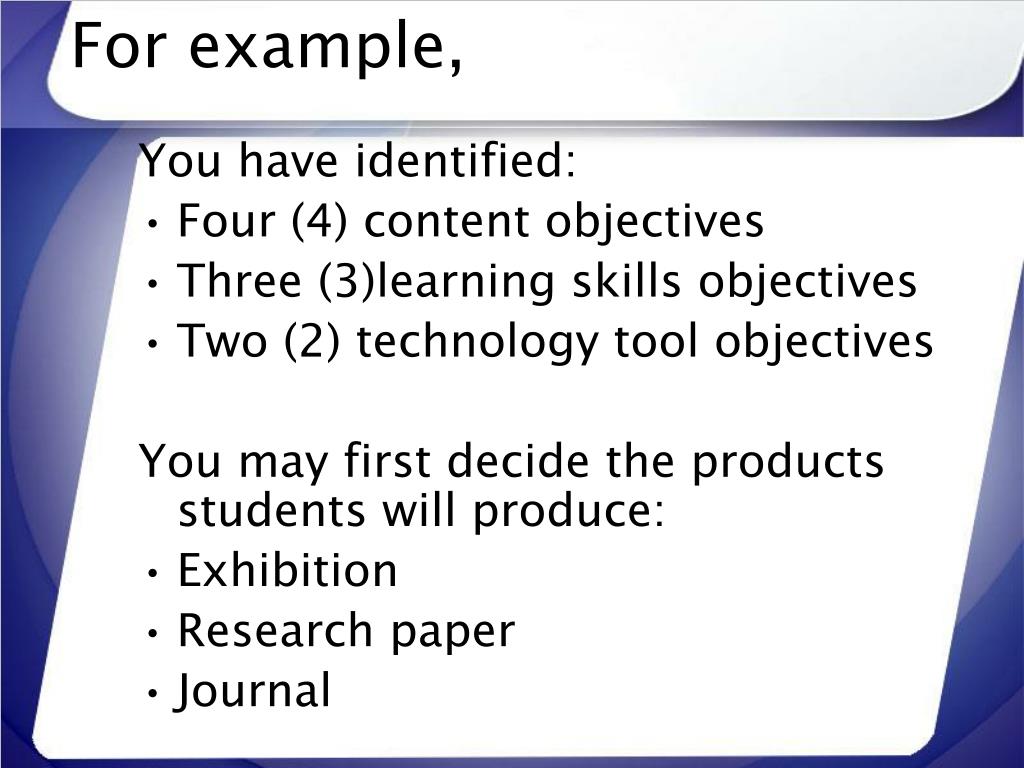 For example,

You have identified:
• Four (4) content objectives
• Three (3)learning skills objectives
• Two (2) technology tool objectives

You may first decide the products students will produce:
• Exhibition
• Research paper
• Journal